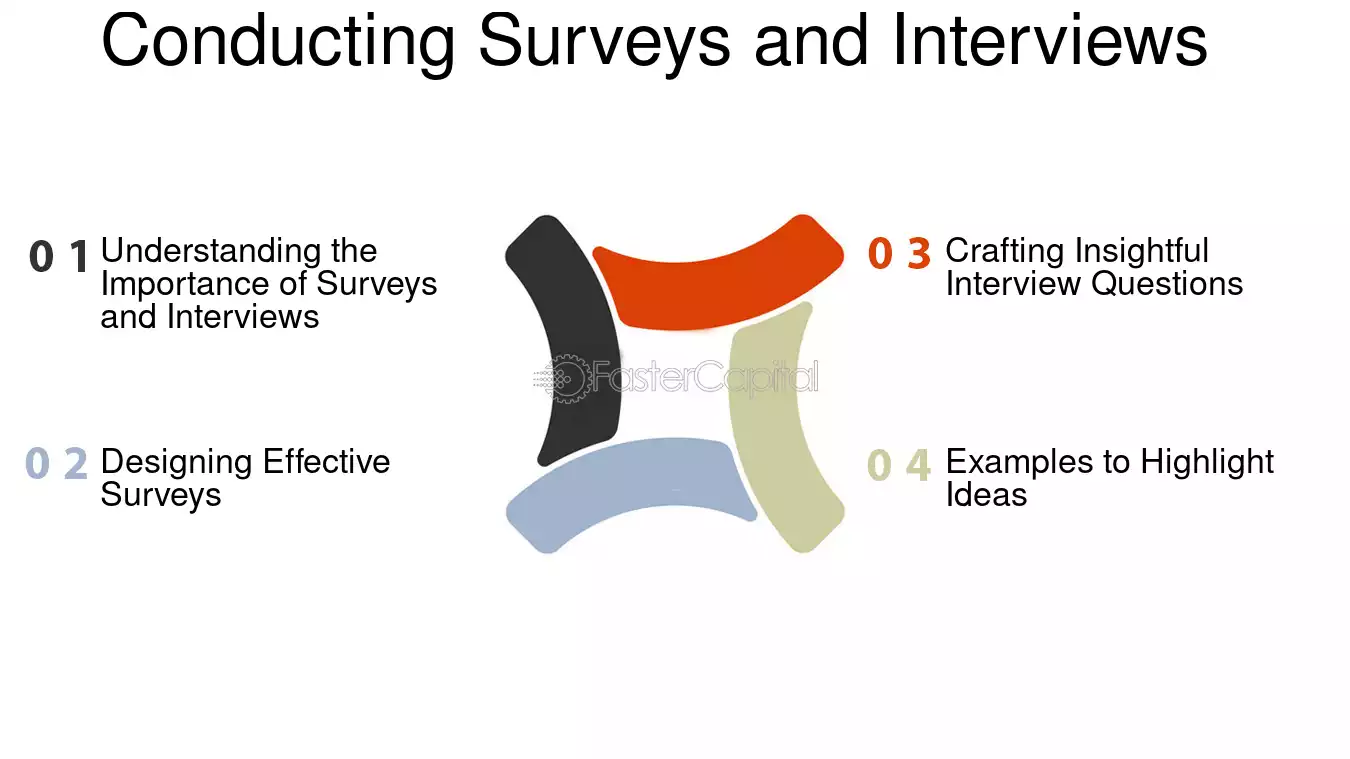 Conducting Surveys and Interviews

0 1 Understanding the Importance of Surveys and Interviews

0 2 Designing Effective Surveys

0 3 Crafting Insightful Interview Questions

0 4 Examples to Highlight Ideas

FasterCapital